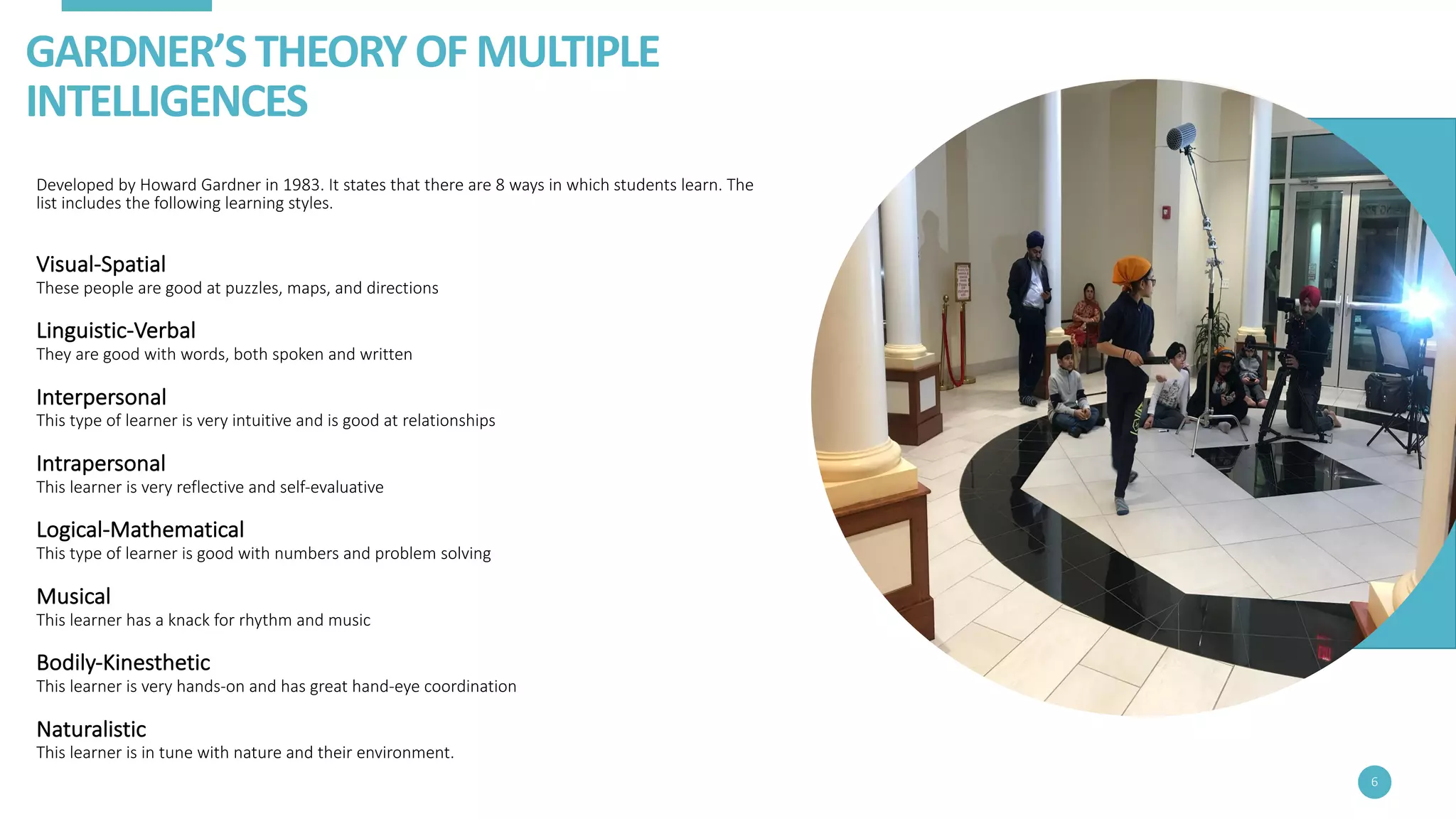 GARDNER'S THEORY OF MULTIPLE INTELLIGENCES

Developed by Howard Gardner in 1983. It states that there are 8 ways in which students learn. The list includes the following learning styles.

Visual-Spatial
These people are good at puzzles, maps, and directions

Linguistic-Verbal
They are good with words, both spoken and written

Interpersonal
This type of learner is very intuitive and is good at relationships

Intrapersonal
This learner is very reflective and self-evaluative

Logical-Mathematical
This type of learner is good with numbers and problem solving

Musical
This learner has a knack for rhythm and music

Bodily-Kinesthetic
This learner is very hands-on and has great hand-eye coordination

Naturalistic
This learner is in tune with nature and their environment.

6